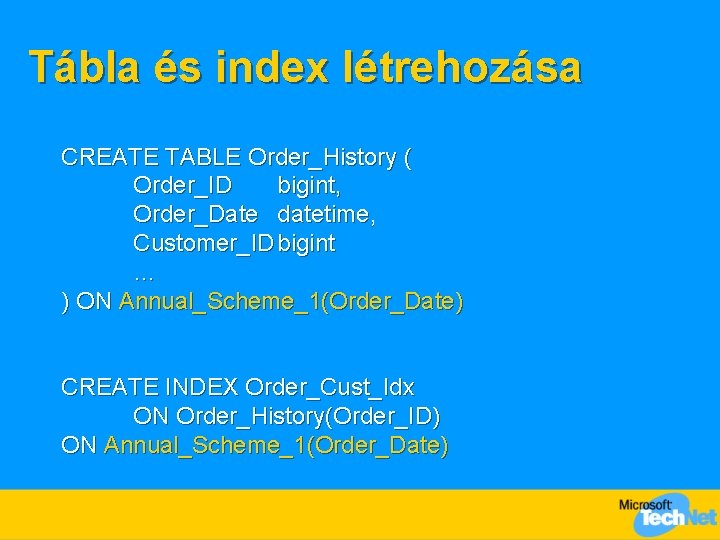 Tábla és index létrehozása

CREATE TABLE Order_History (
Order_ID bigint,
Order_Date datetime,
Customer_ID bigint
…
) ON Annual_Scheme_1(Order_Date)

CREATE INDEX Order_Cust_Idx
ON Order_History(Order_ID)
ON Annual_Scheme_1(Order_Date)

Microsoft TechNet